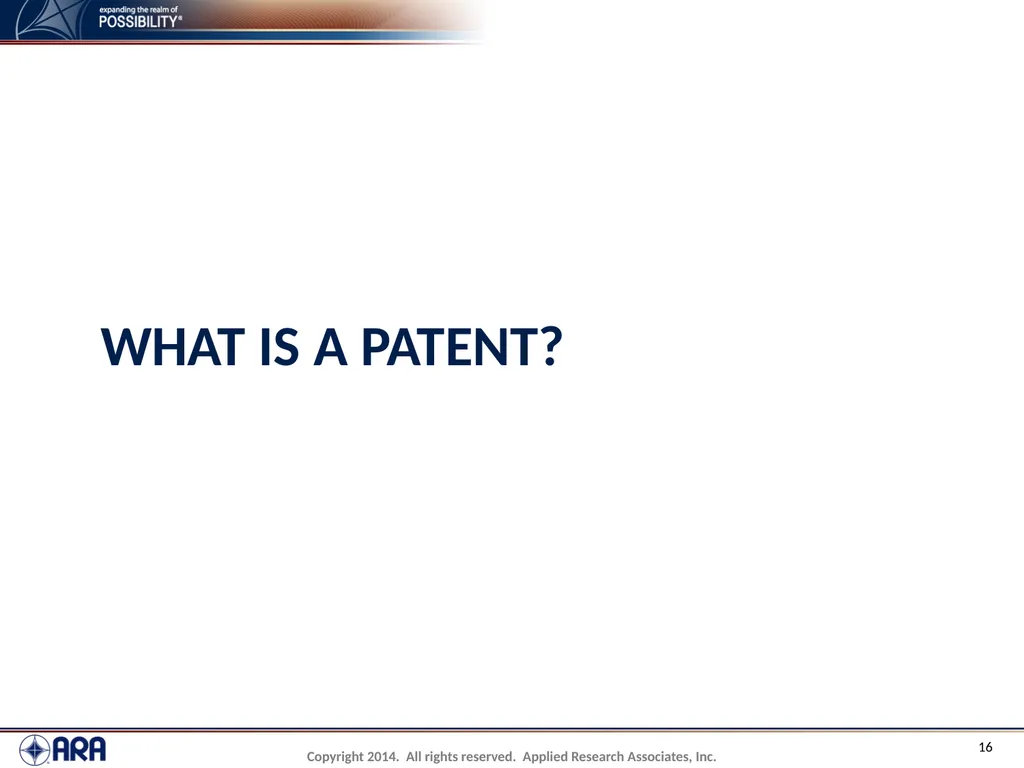 expanding the realm of
POSSIBILITY®

WHAT IS A PATENT?

ARA

Copyright 2014. All rights reserved. Applied Research Associates, Inc.

16